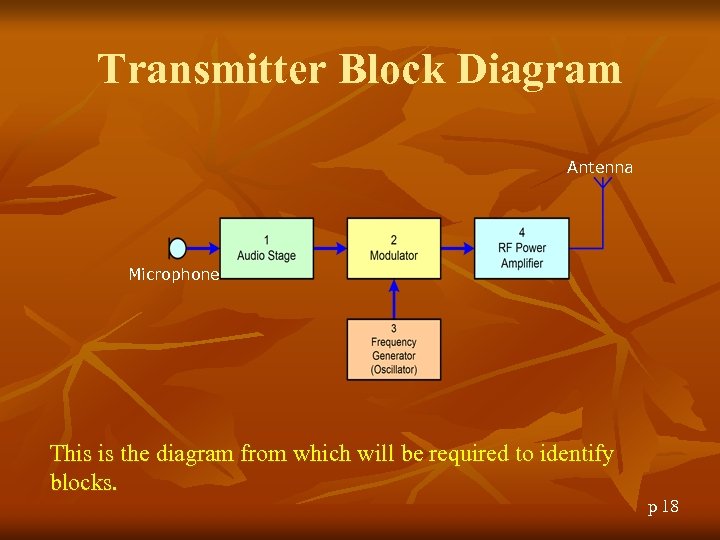 Transmitter Block Diagram

Antenna

Microphone

1
Audio Stage

2
Modulator

4
RF Power
Amplifier

3
Frequency
Generator
(Oscillator)

This is the diagram from which will be required to identify blocks.

p 18